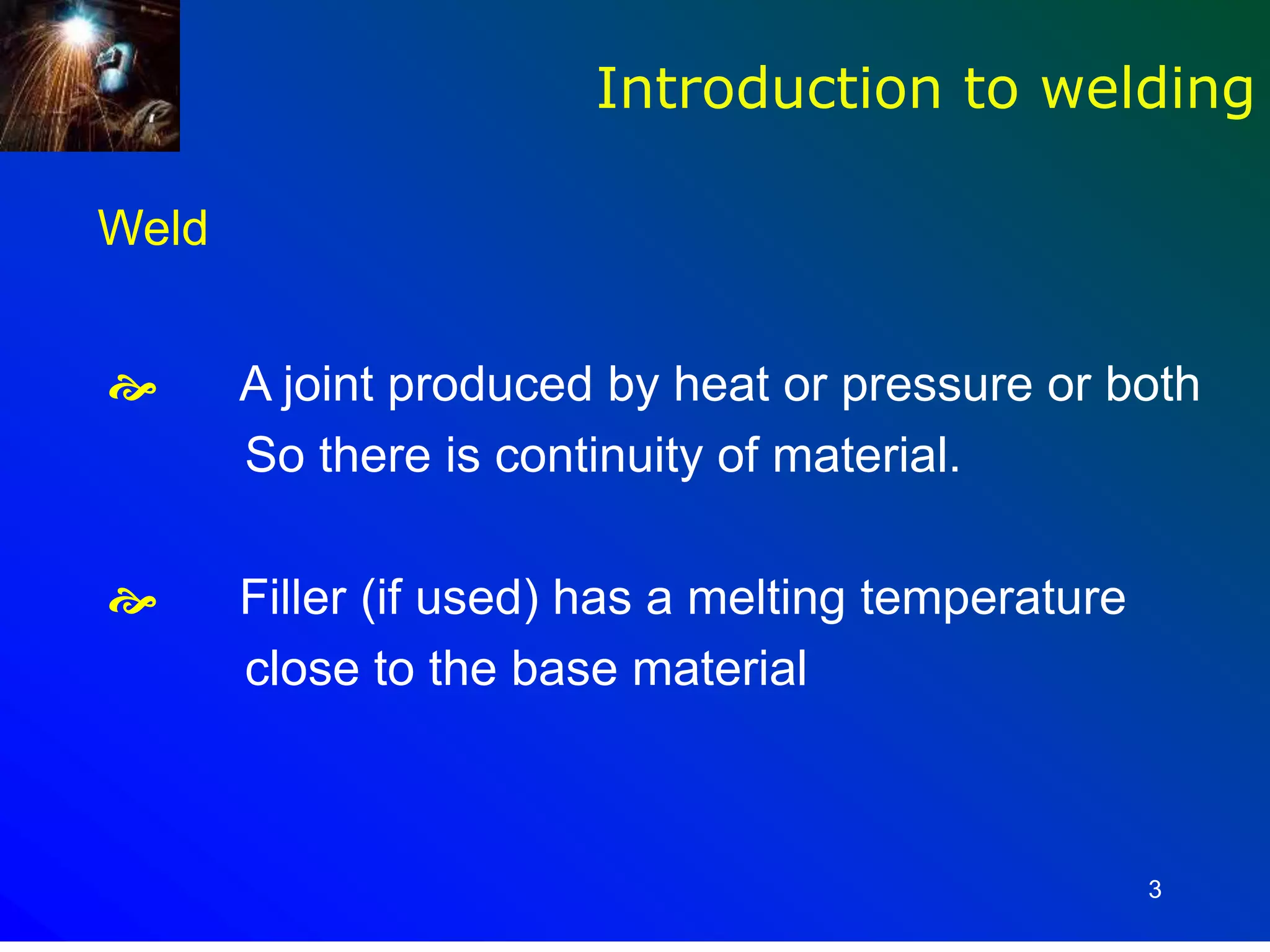 Introduction to welding

Weld

A joint produced by heat or pressure or both So there is continuity of material.

Filler (if used) has a melting temperature close to the base material

3